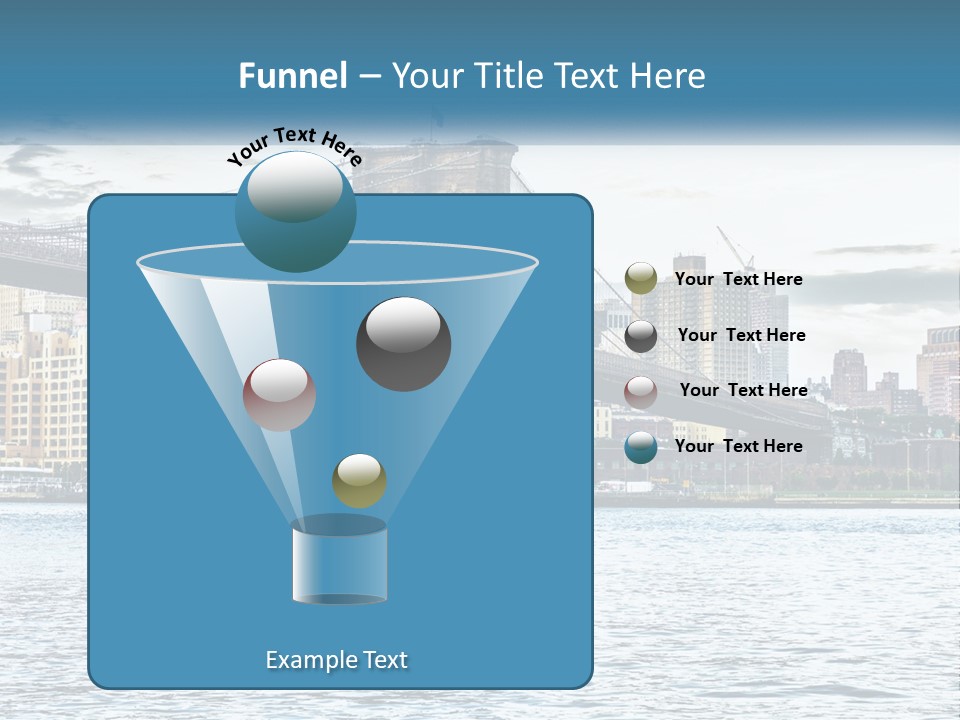 Funnel – Your Title Text Here

Your Text Here

Example Text

Your Text Here

Your Text Here

Your Text Here

Your Text Here